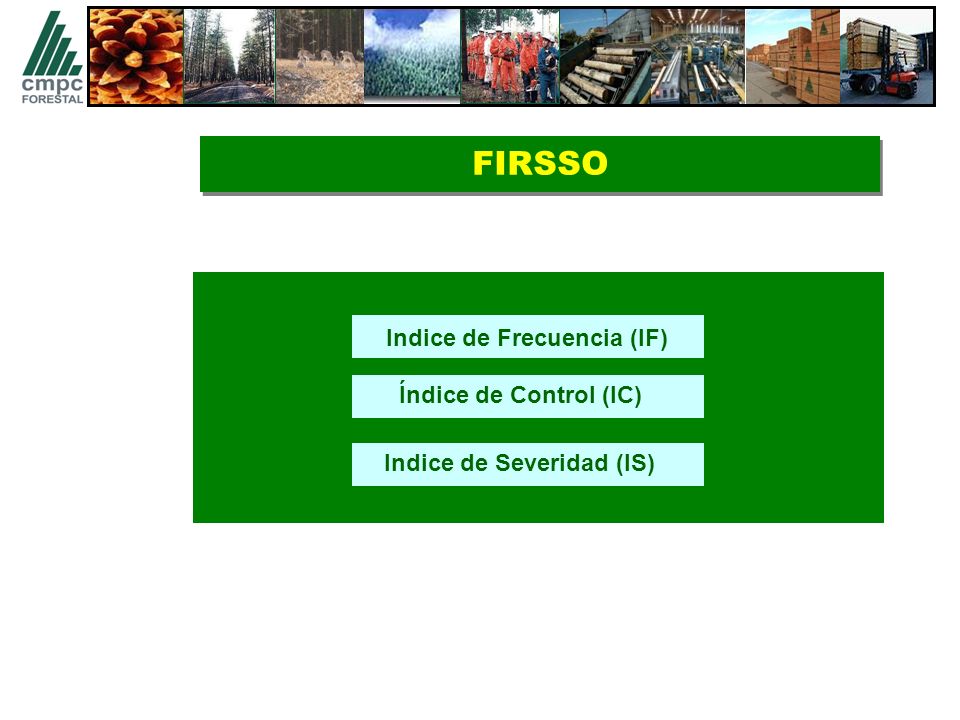 cmpc
FORESTAL

FIRSSO

Indice de Frecuencia (IF)

Índice de Control (IC)

Indice de Severidad (IS)